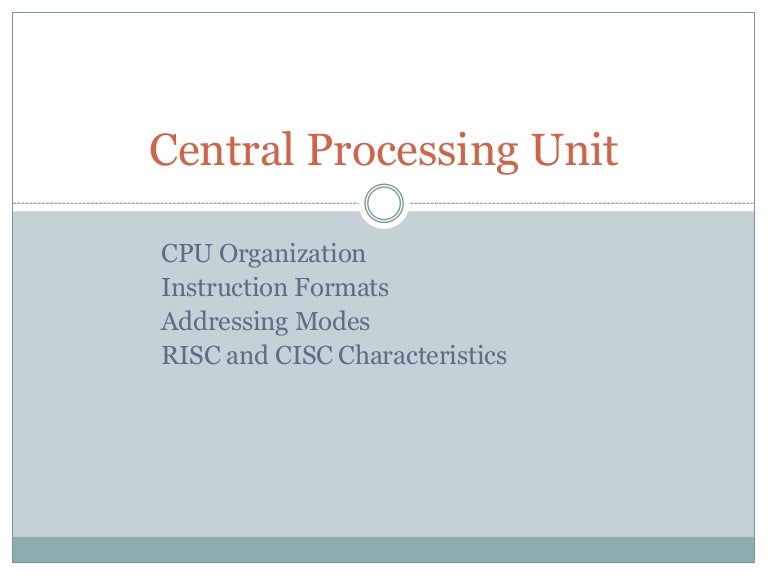 Central Processing Unit

CPU Organization
Instruction Formats
Addressing Modes
RISC and CISC Characteristics